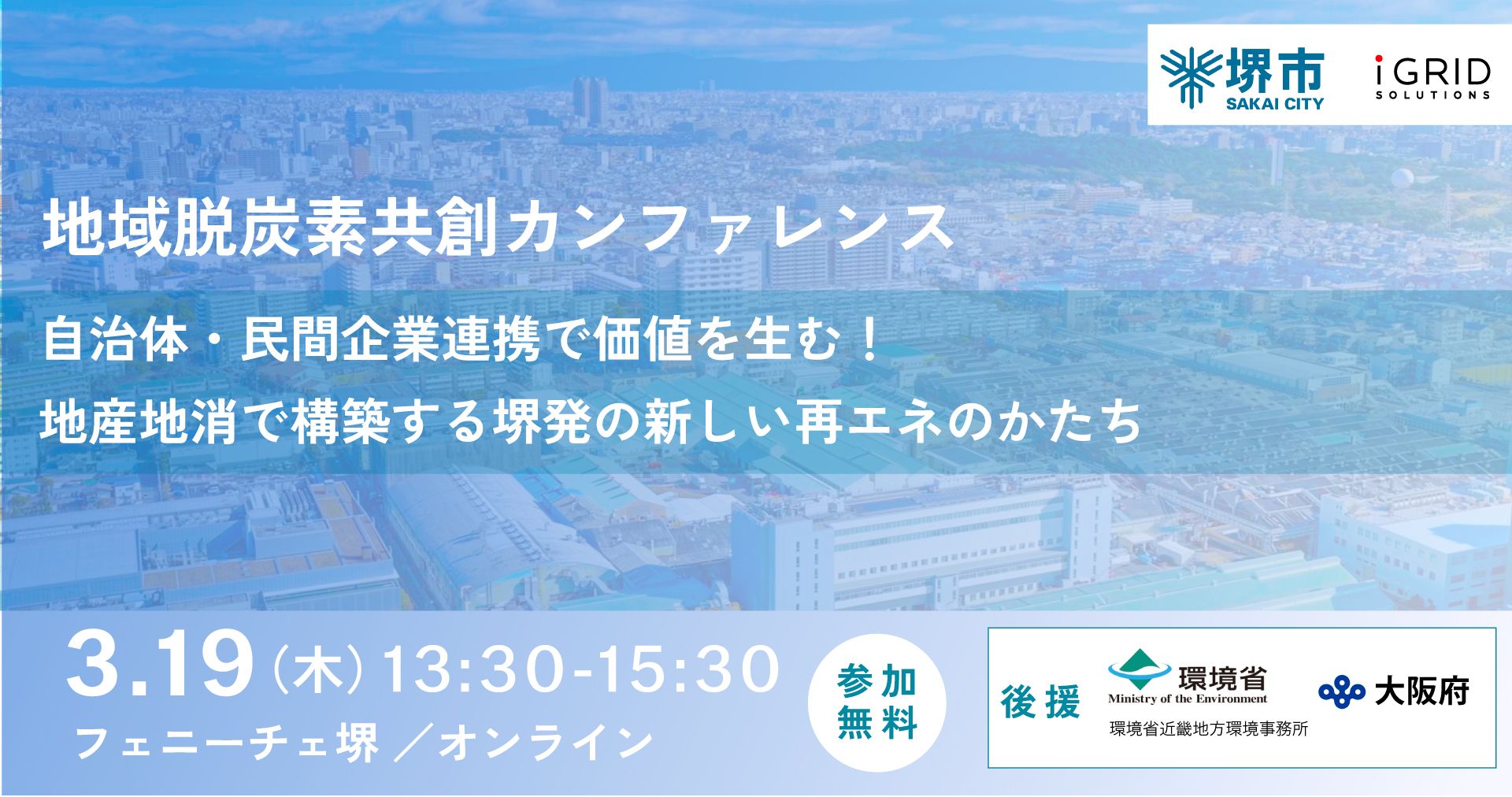 堺市
SAKAI CITY

iGRID
SOLUTIONS

地域脱炭素共創カンファレンス

自治体・民間企業連携で価値を生む！
地産地消で構築する堺発の新しい再エネのかたち

3.19（木）13:30-15:30
フェニーチェ堺 ／オンライン

参加
無料

後援
環境省
Ministry of the Environment
環境省近畿地方環境事務所

大阪府